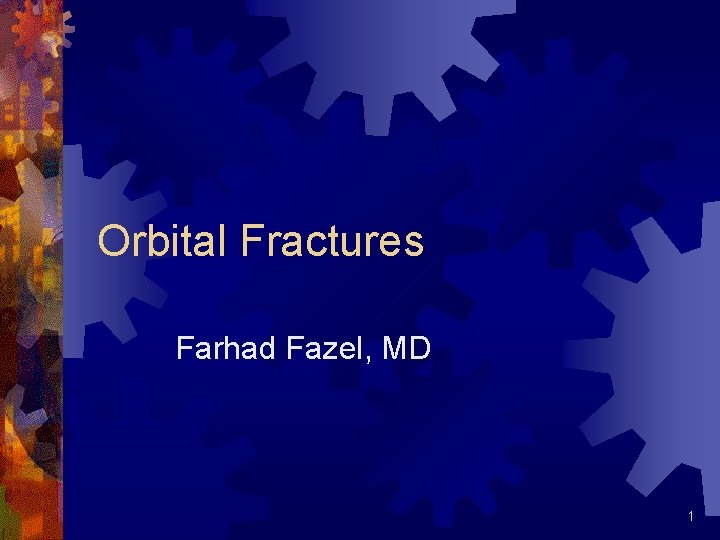 Orbital Fractures

Farhad Fazel, MD

1